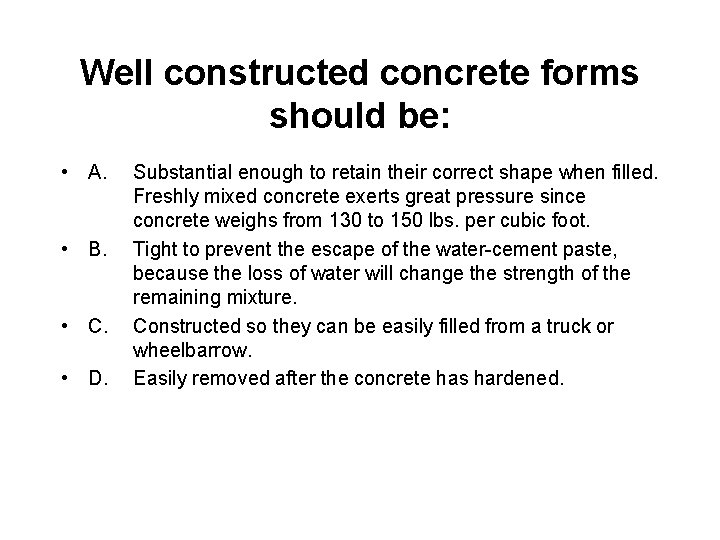 Well constructed concrete forms should be:

• A. Substantial enough to retain their correct shape when filled. Freshly mixed concrete exerts great pressure since concrete weighs from 130 to 150 lbs. per cubic foot.

• B. Tight to prevent the escape of the water-cement paste, because the loss of water will change the strength of the remaining mixture.

• C. Constructed so they can be easily filled from a truck or wheelbarrow.

• D. Easily removed after the concrete has hardened.